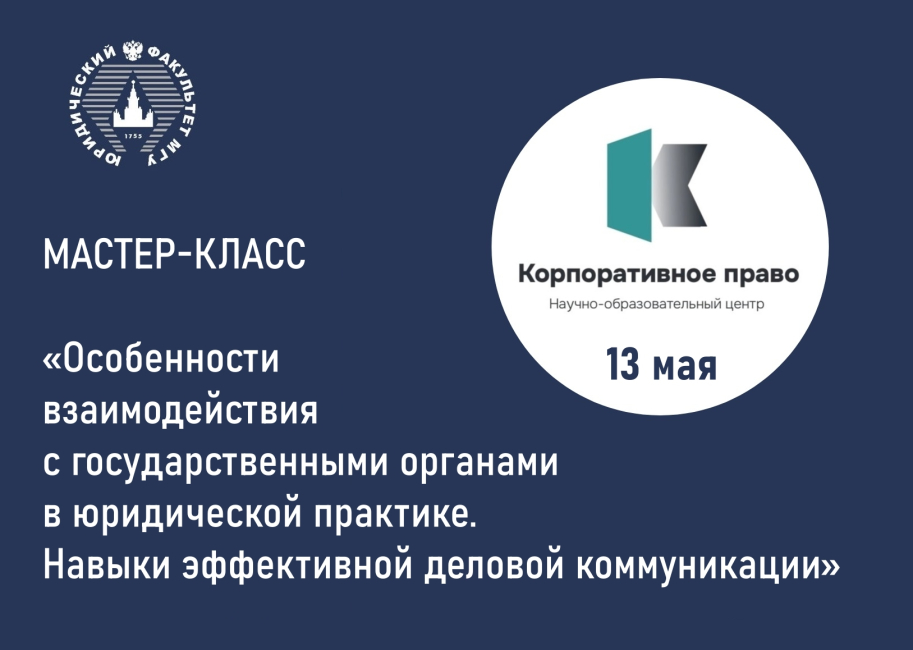 ЮРИДИЧЕСКИЙ ФАКУЛЬТЕТ МГУ
1755

МАСТЕР-КЛАСС

«Особенности взаимодействия с государственными органами в юридической практике. Навыки эффективной деловой коммуникации»

Корпоративное право
Научно-образовательный центр

13 мая